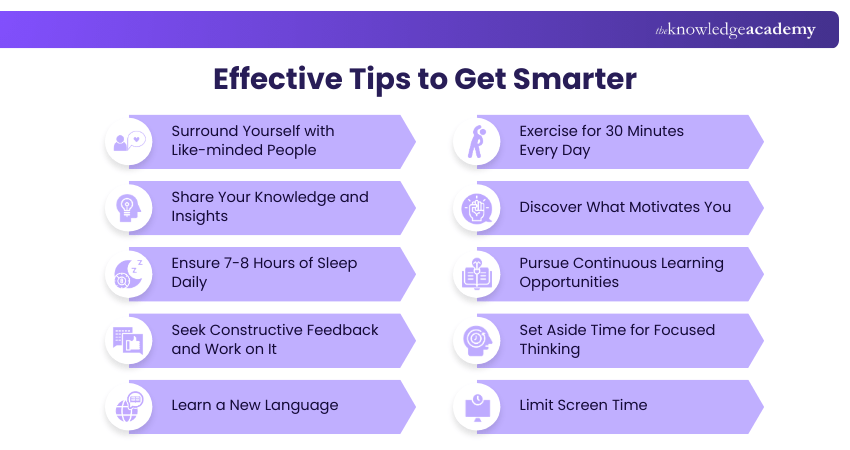 theknowledgeacademy

Effective Tips to Get Smarter

Surround Yourself with Like-minded People

Share Your Knowledge and Insights

Ensure 7-8 Hours of Sleep Daily

Seek Constructive Feedback and Work on It

Learn a New Language

Exercise for 30 Minutes Every Day

Discover What Motivates You

Pursue Continuous Learning Opportunities

Set Aside Time for Focused Thinking

Limit Screen Time